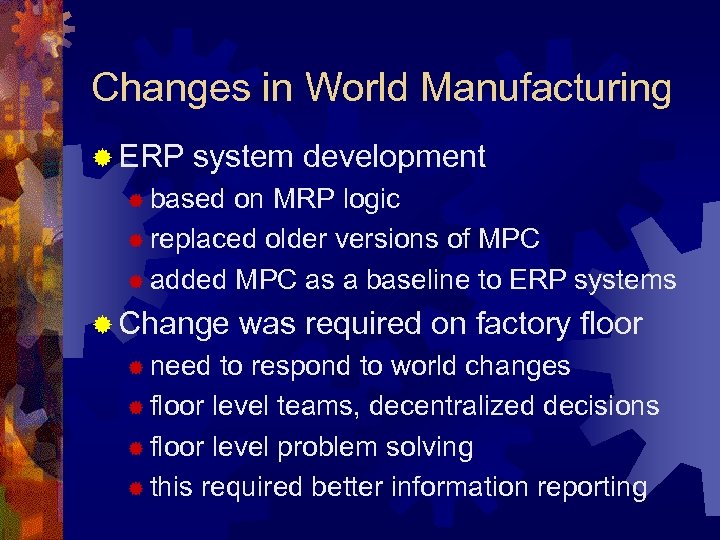 Changes in World Manufacturing

ERP system development
based on MRP logic
replaced older versions of MPC
added MPC as a baseline to ERP systems

Change was required on factory floor
need to respond to world changes
floor level teams, decentralized decisions
floor level problem solving
this required better information reporting